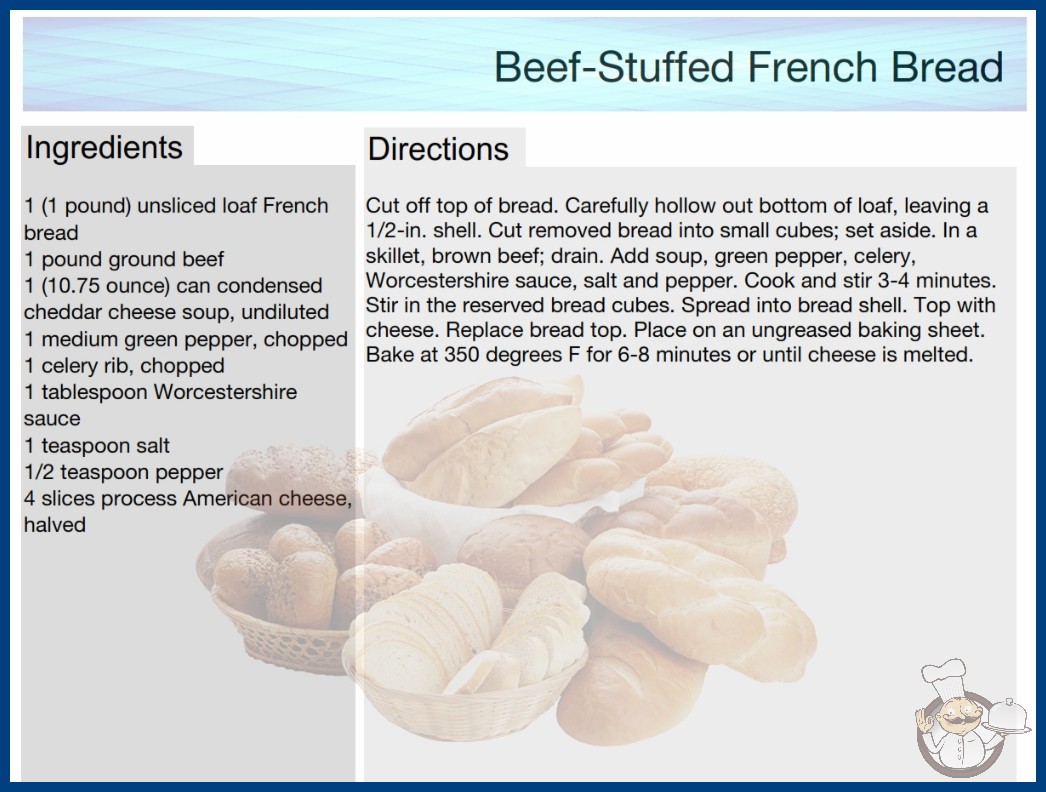 Beef-Stuffed French Bread

Ingredients

1 (1 pound) unsliced loaf French bread
1 pound ground beef
1 (10.75 ounce) can condensed cheddar cheese soup, undiluted
1 medium green pepper, chopped
1 celery rib, chopped
1 tablespoon Worcestershire sauce
1 teaspoon salt
1/2 teaspoon pepper
4 slices process American cheese, halved

Directions

Cut off top of bread. Carefully hollow out bottom of loaf, leaving a 1/2-in. shell. Cut removed bread into small cubes; set aside. In a skillet, brown beef; drain. Add soup, green pepper, celery, Worcestershire sauce, salt and pepper. Cook and stir 3-4 minutes. Stir in the reserved bread cubes. Spread into bread shell. Top with cheese. Replace bread top. Place on an ungreased baking sheet. Bake at 350 degrees F for 6-8 minutes or until cheese is melted.